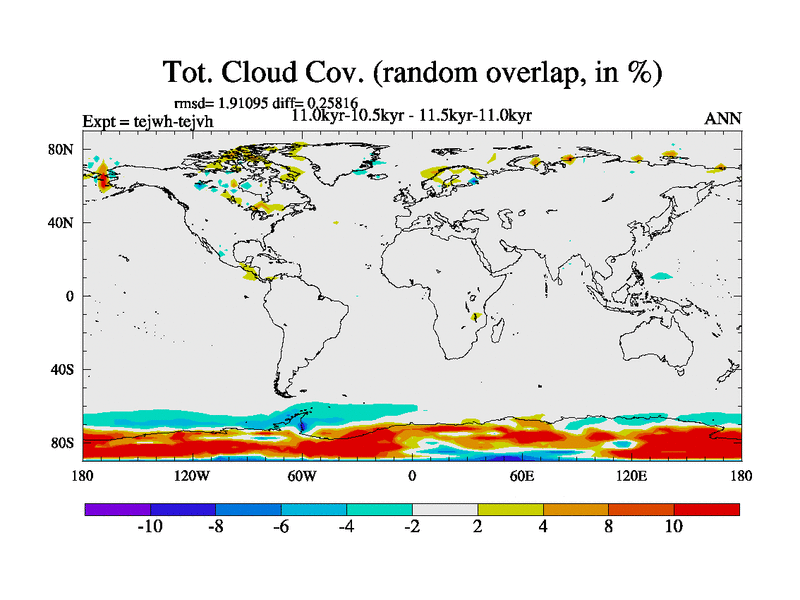 Tot. Cloud Cov. (random overlap, in %)

rmsd= 1.91095 diff= 0.25816

Expt = tejwh-tejvh

11.0kyr-10.5kyr - 11.5kyr-11.0kyr

ANN

80N
40N
0
40S
80S

180 120W 60W 0 60E 120E 180

-10 -8 -6 -4 -2 2 4 8 10